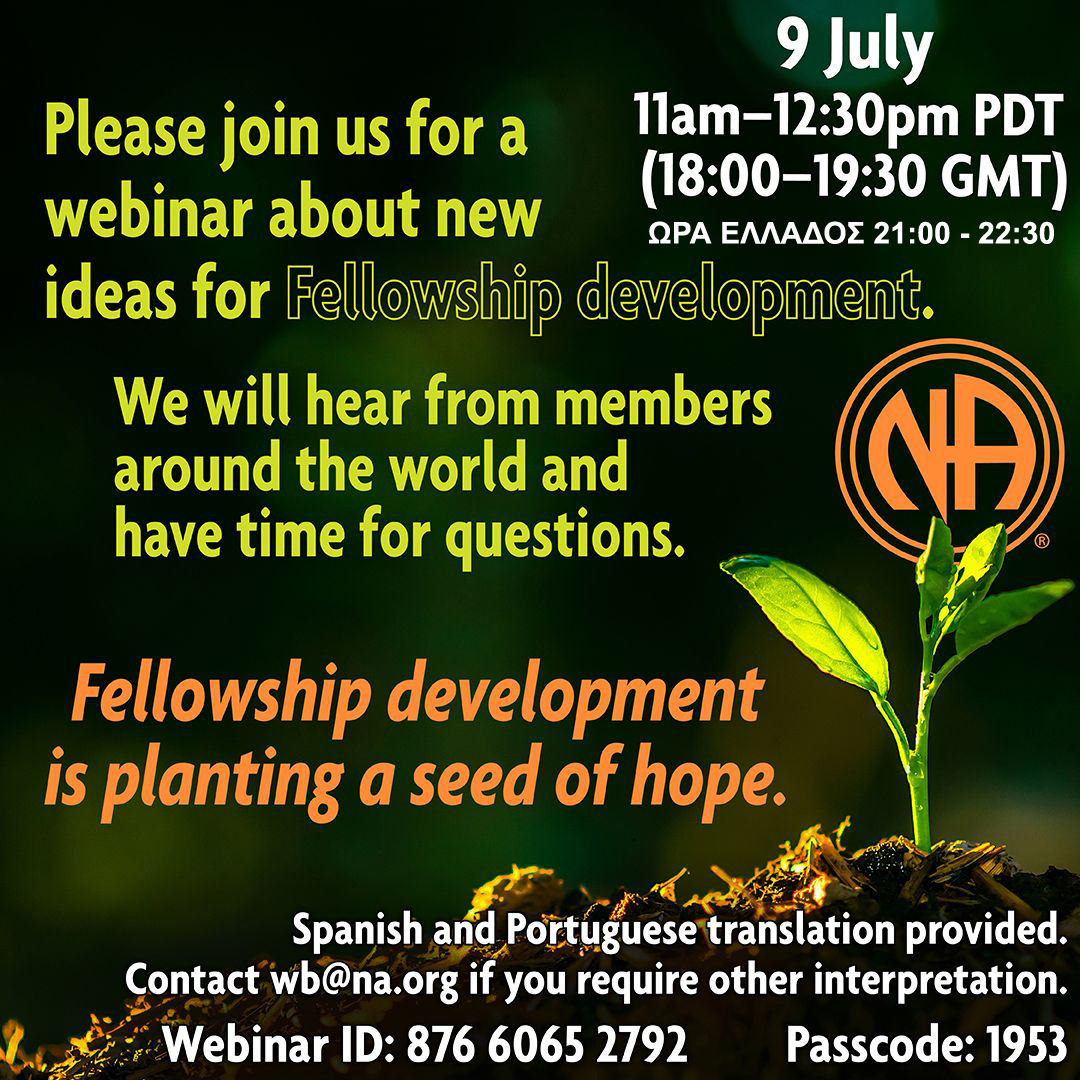 9 July
11am–12:30pm PDT
(18:00–19:30 GMT)
ΩΡΑ ΕΛΛΑΔΟΣ 21:00 - 22:30

Please join us for a webinar about new ideas for Fellowship development.

We will hear from members around the world and have time for questions.

NA ®

Fellowship development is planting a seed of hope.

Spanish and Portuguese translation provided.
Contact wb@na.org if you require other interpretation.

Webinar ID: 876 6065 2792 Passcode: 1953